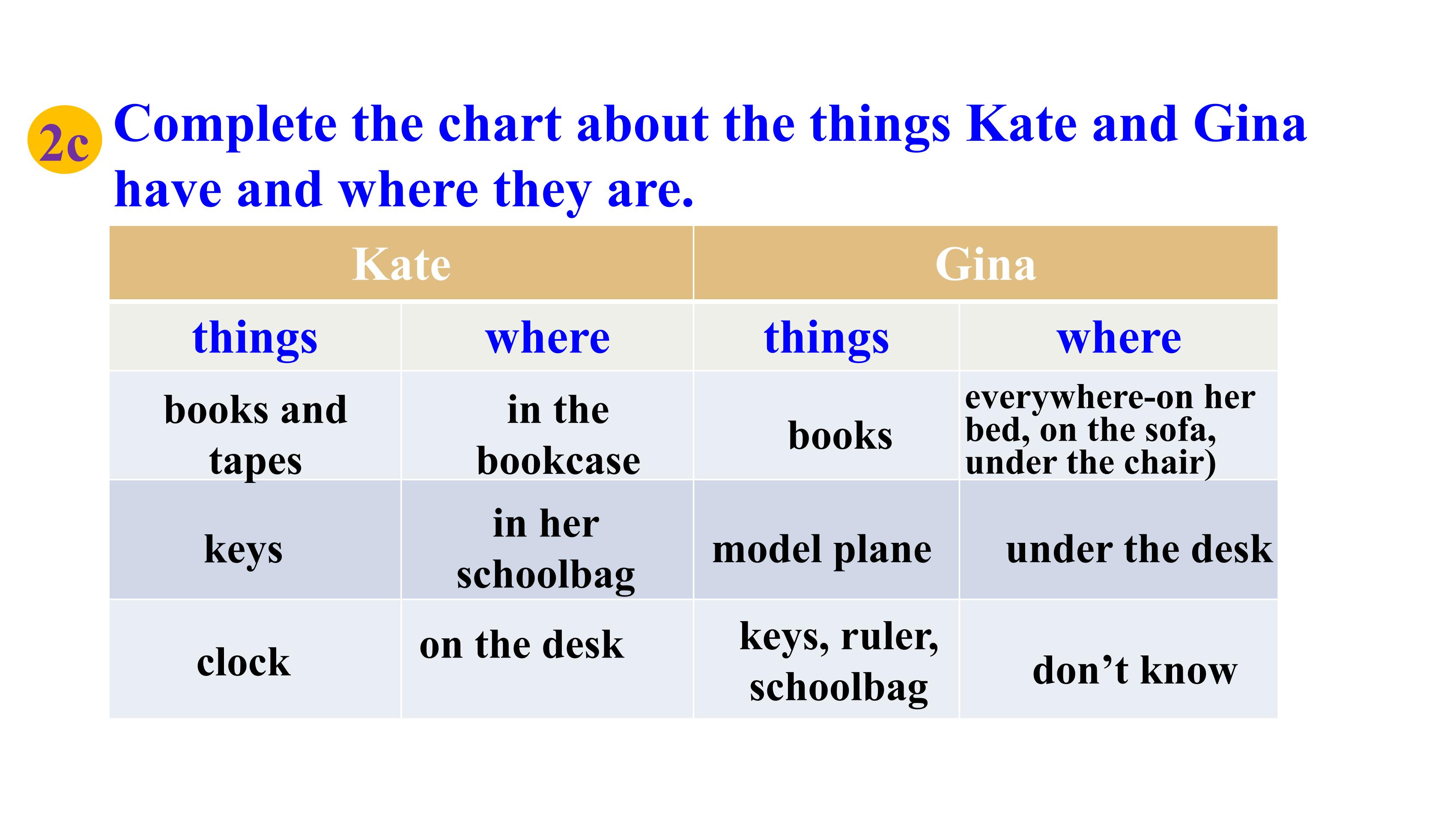 2c Complete the chart about the things Kate and Gina have and where they are.

| Kate | | Gina | |
|---|---|---|---|
| things | where | things | where |
| books and tapes | in the bookcase | books | everywhere-on her bed, on the sofa, under the chair) |
| keys | in her schoolbag | model plane | under the desk |
| clock | on the desk | keys, ruler, schoolbag | don’t know |